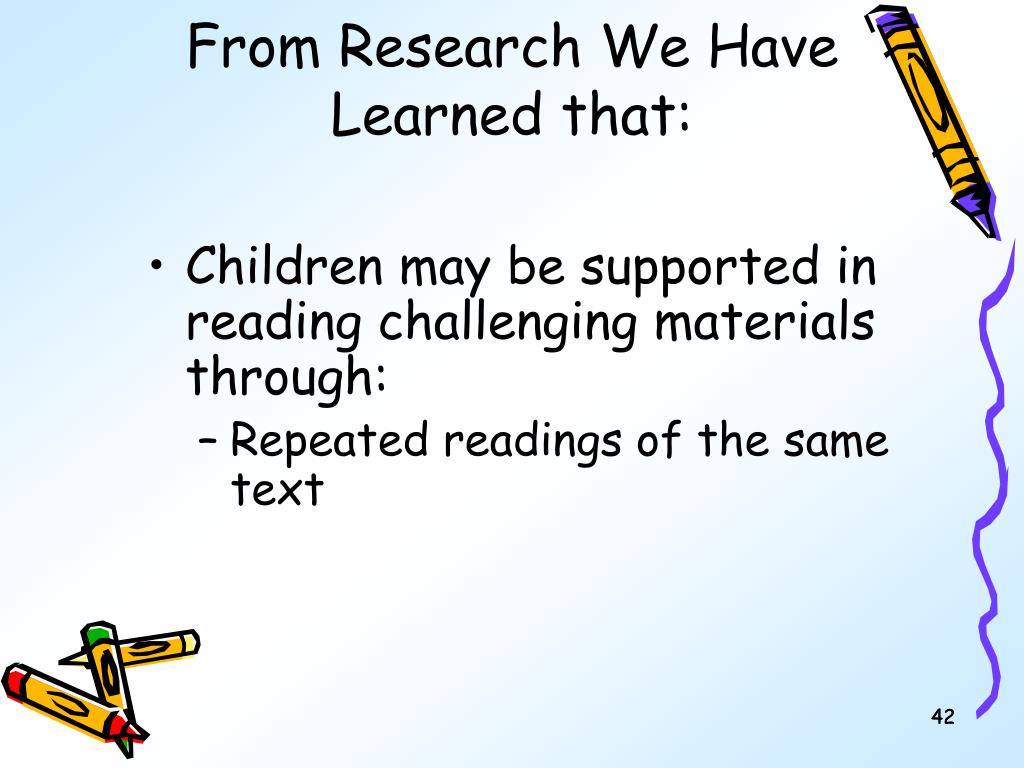 From Research We Have Learned that:

• Children may be supported in reading challenging materials through:
– Repeated readings of the same text

42